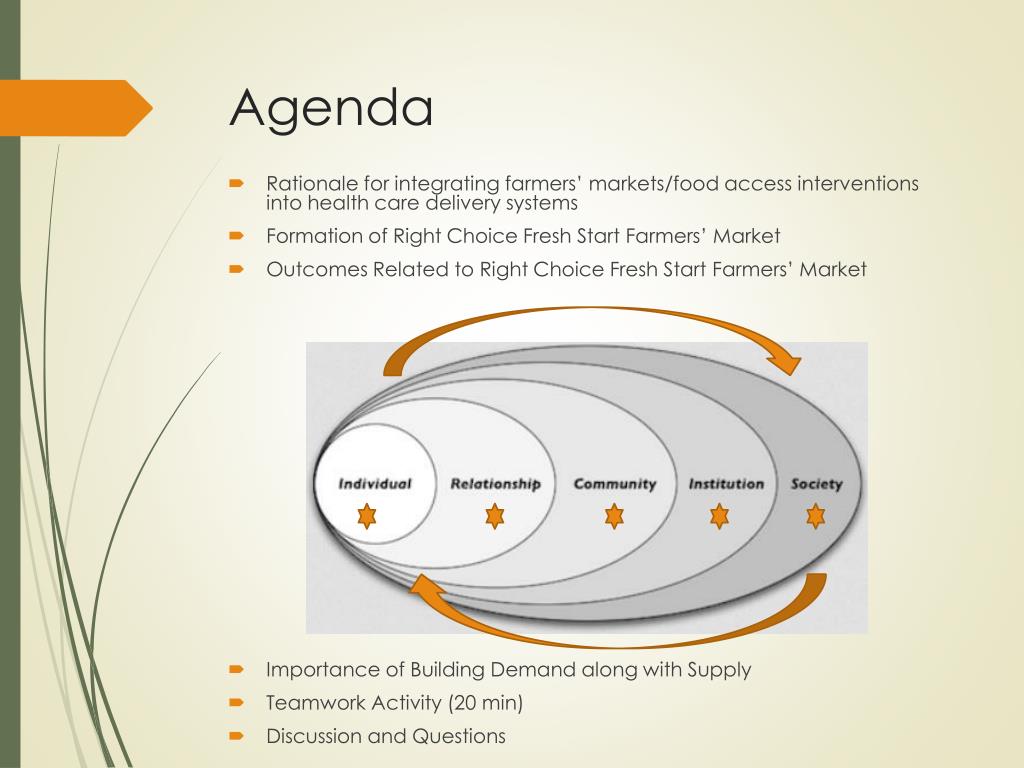 Agenda

Rationale for integrating farmers' markets/food access interventions into health care delivery systems

Formation of Right Choice Fresh Start Farmers' Market

Outcomes Related to Right Choice Fresh Start Farmers' Market

Individual

Relationship

Community

Institution

Society

Importance of Building Demand along with Supply

Teamwork Activity (20 min)

Discussion and Questions